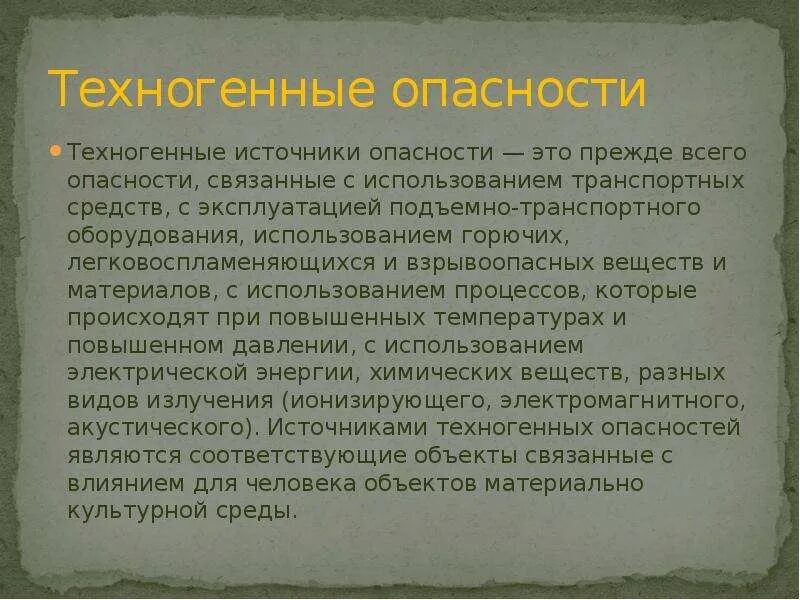 Техногенные опасности

Техногенные источники опасности — это прежде всего опасности, связанные с использованием транспортных средств, с эксплуатацией подъемно-транспортного оборудования, использованием горючих, легковоспламеняющихся и взрывоопасных веществ и материалов, с использованием процессов, которые происходят при повышенных температурах и повышенном давлении, с использованием электрической энергии, химических веществ, разных видов излучения (ионизирующего, электромагнитного, акустического). Источниками техногенных опасностей являются соответствующие объекты связанные с влиянием для человека объектов материально культурной среды.